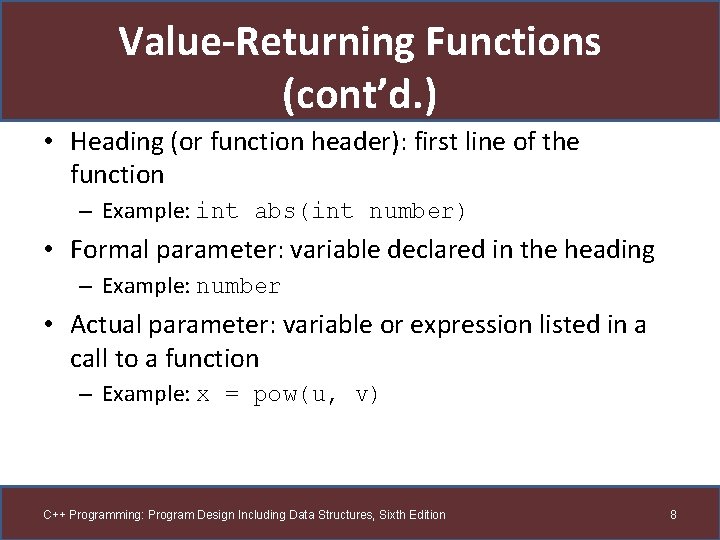 Value-Returning Functions (cont'd.)

• Heading (or function header): first line of the function

– Example: int abs(int number)

• Formal parameter: variable declared in the heading

– Example: number

• Actual parameter: variable or expression listed in a call to a function

– Example: x = pow(u, v)

C++ Programming: Program Design Including Data Structures, Sixth Edition

8